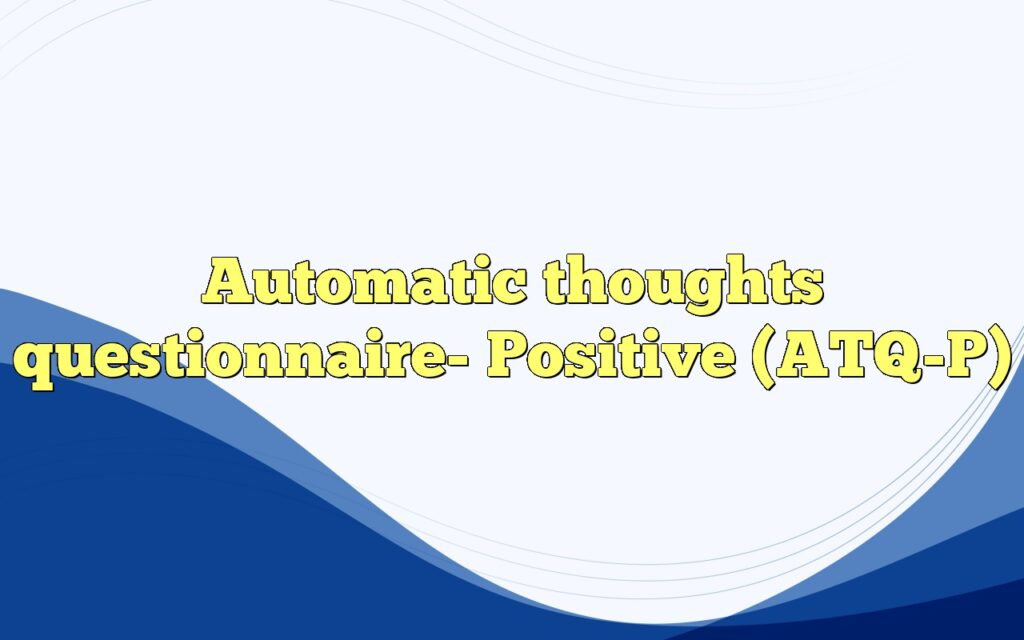 Automatic thoughts questionnaire- Positive (ATQ-P)